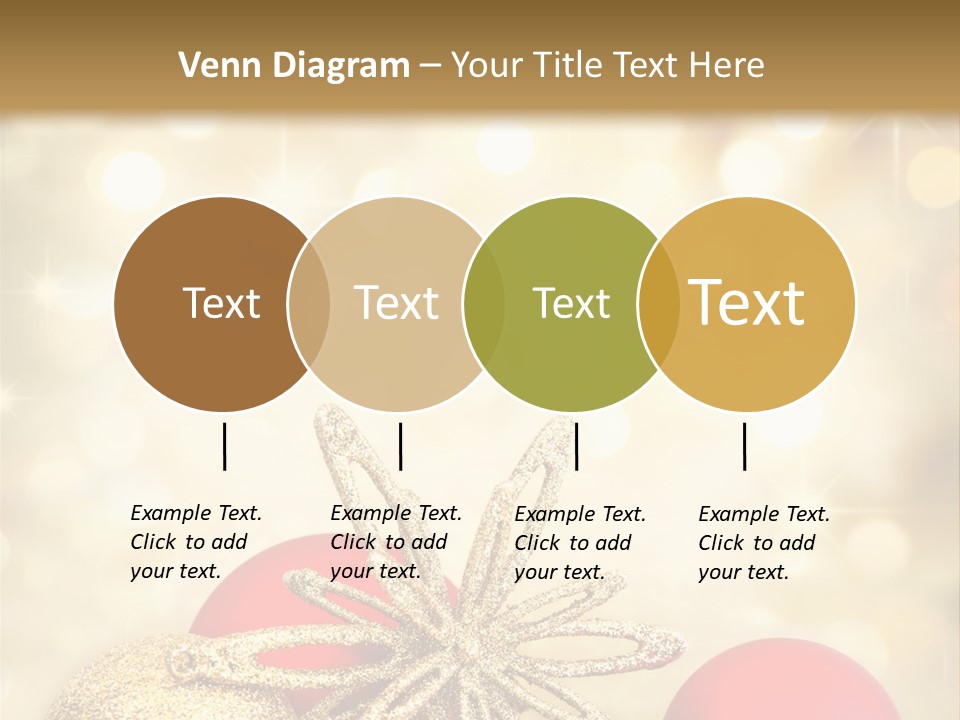 Venn Diagram – Your Title Text Here

Text

Text

Text

Text

Example Text. Click to add your text.

Example Text. Click to add your text.

Example Text. Click to add your text.

Example Text. Click to add your text.